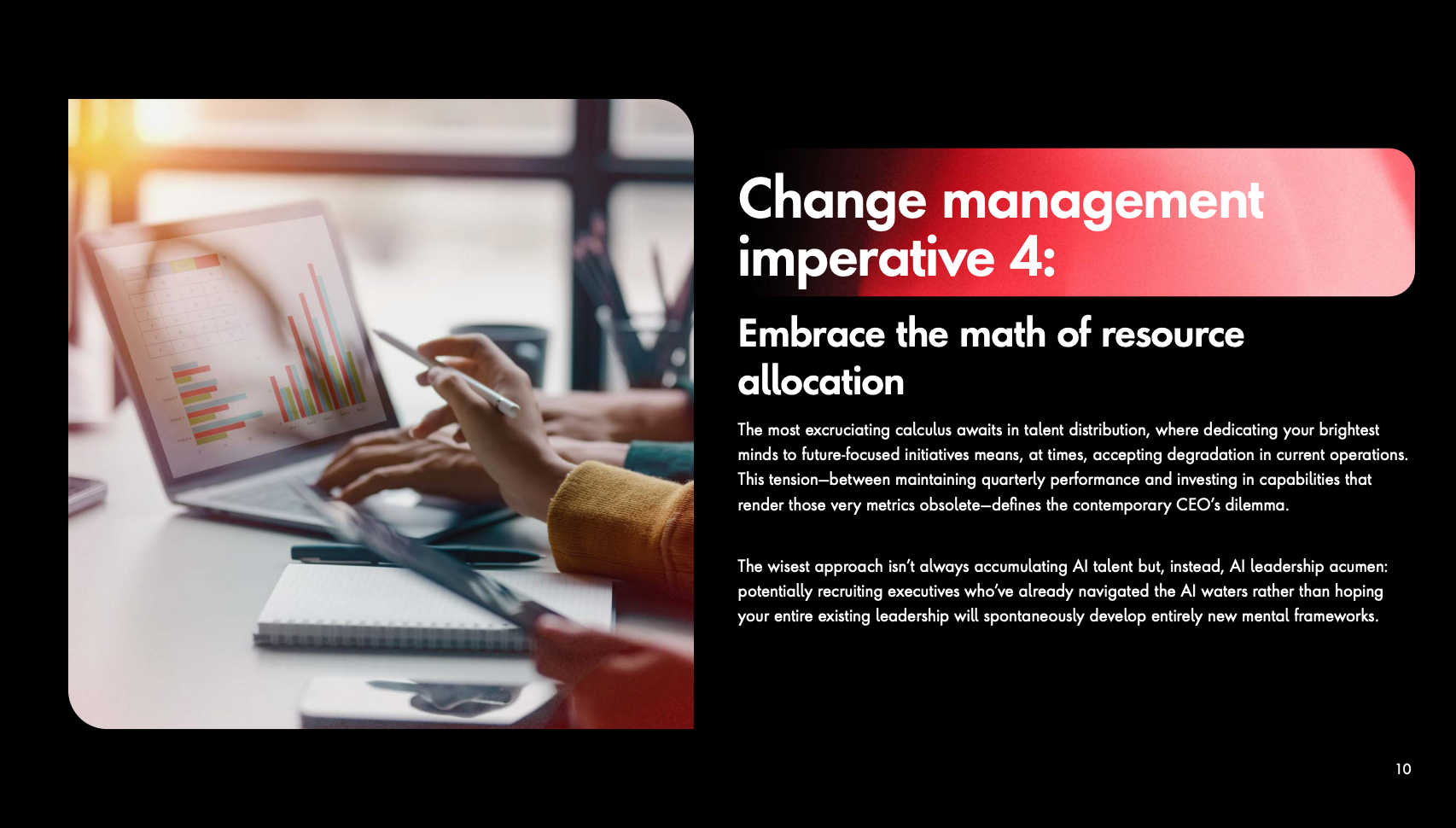 Change management imperative 4:

Embrace the math of resource allocation

The most excruciating calculus awaits in talent distribution, where dedicating your brightest minds to future-focused initiatives means, at times, accepting degradation in current operations. This tension—between maintaining quarterly performance and investing in capabilities that render those very metrics obsolete—defines the contemporary CEO's dilemma.

The wisest approach isn't always accumulating AI talent but, instead, AI leadership acumen: potentially recruiting executives who've already navigated the AI waters rather than hoping your entire existing leadership will spontaneously develop entirely new mental frameworks.

10